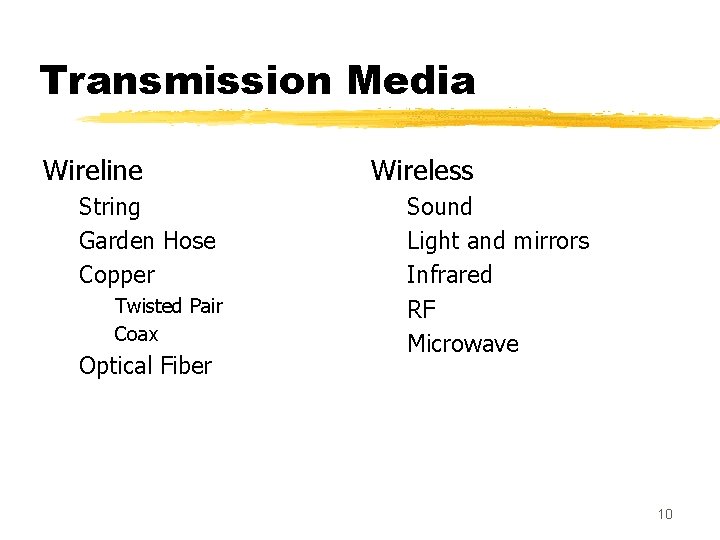 Transmission Media

Wireline
String
Garden Hose
Copper
Twisted Pair
Coax
Optical Fiber

Wireless
Sound
Light and mirrors
Infrared
RF
Microwave

10